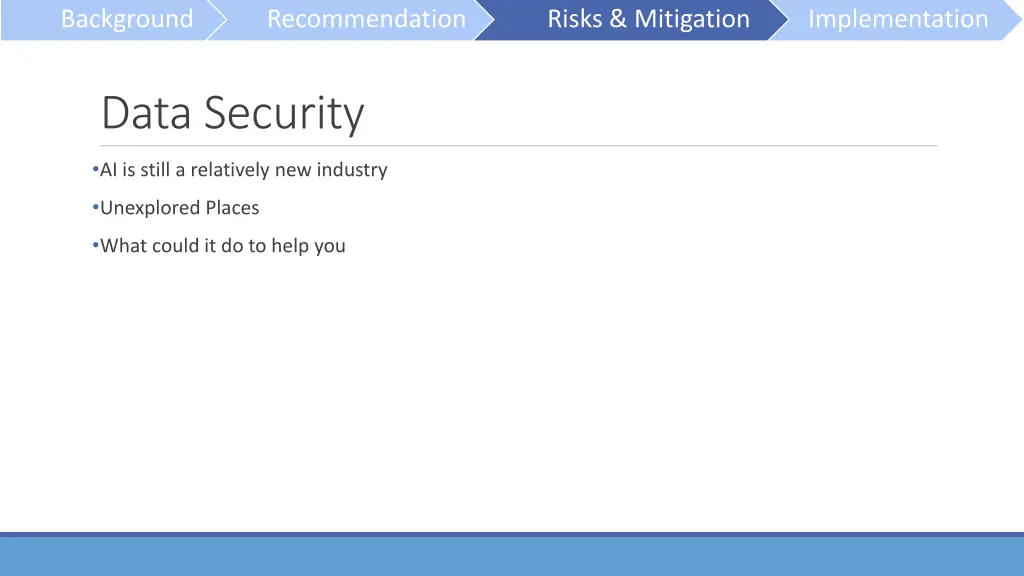 Background Recommendation Risks & Mitigation Implementation

Data Security

•AI is still a relatively new industry

•Unexplored Places

•What could it do to help you